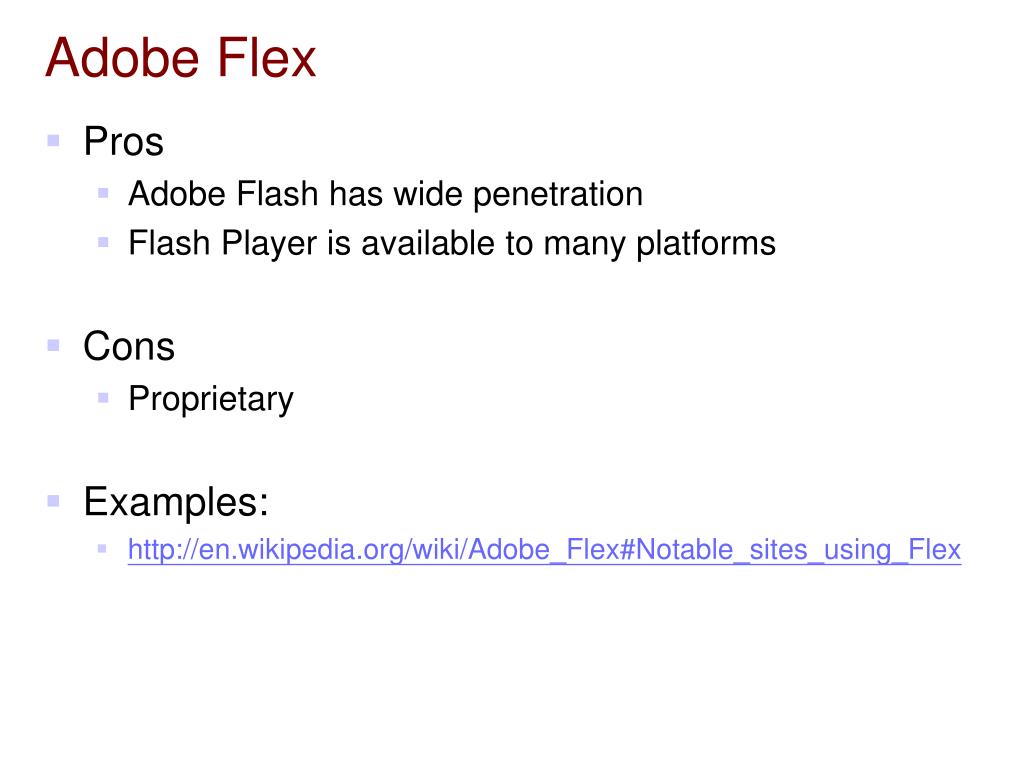 Adobe Flex

Pros
Adobe Flash has wide penetration
Flash Player is available to many platforms

Cons
Proprietary

Examples:
http://en.wikipedia.org/wiki/Adobe_Flex#Notable_sites_using_Flex